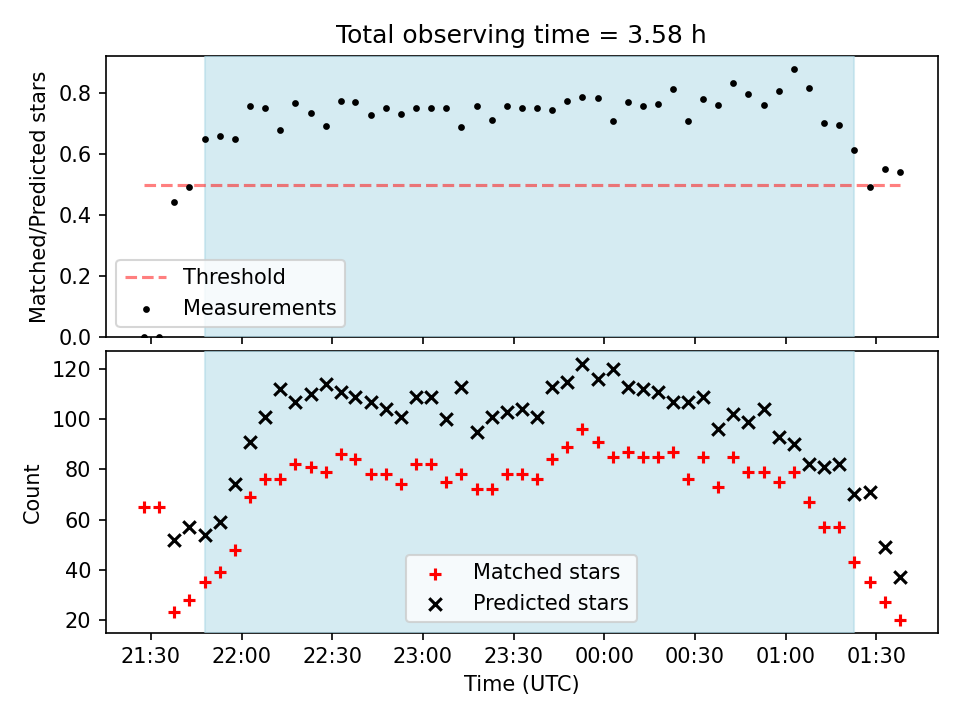 Total observing time = 3.58 h

Matched/Predicted stars

0.8
0.6
0.4
0.2
0.0

Threshold
Measurements

Count

120
100
80
60
40
20

Matched stars
Predicted stars

21:30
22:00
22:30
23:00
23:30
00:00
00:30
01:00
01:30

Time (UTC)